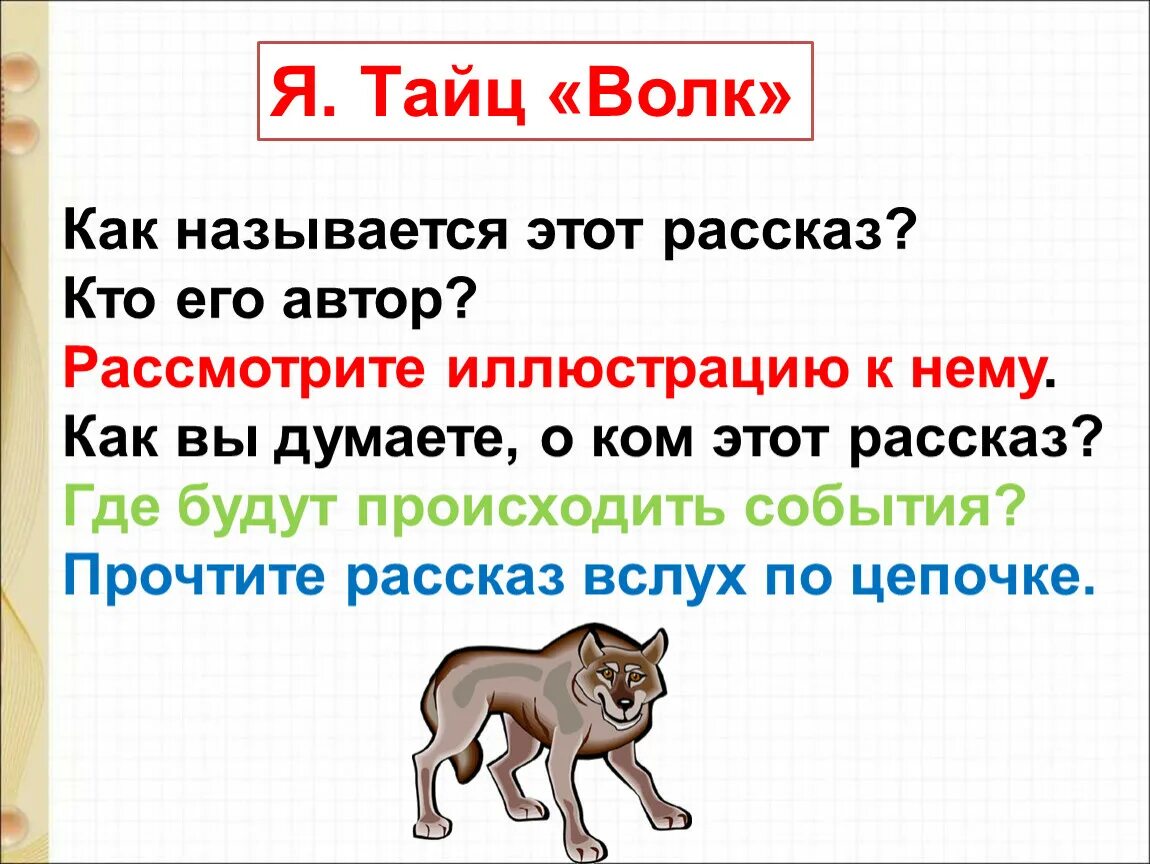 Я. Тайц «Волк»

Как называется этот рассказ?
Кто его автор?
Рассмотрите иллюстрацию к нему.
Как вы думаете, о ком этот рассказ?
Где будут происходить события?
Прочтите рассказ вслух по цепочке.